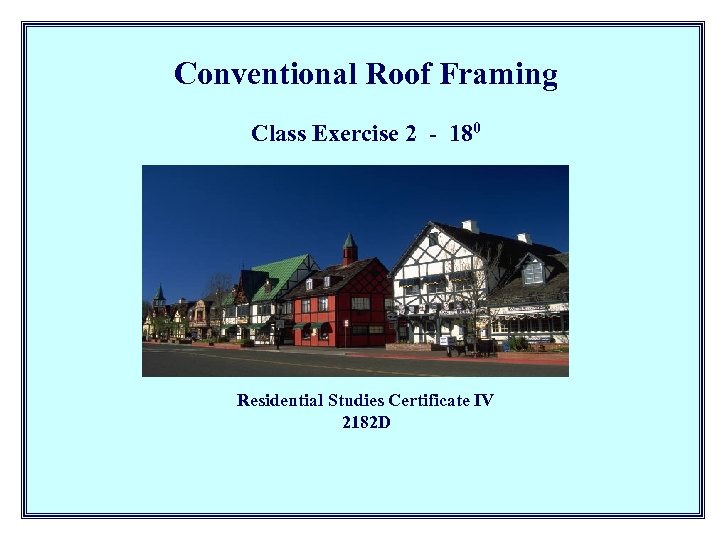 Conventional Roof Framing

Class Exercise 2 - $18^0$

Residential Studies Certificate IV
2182D